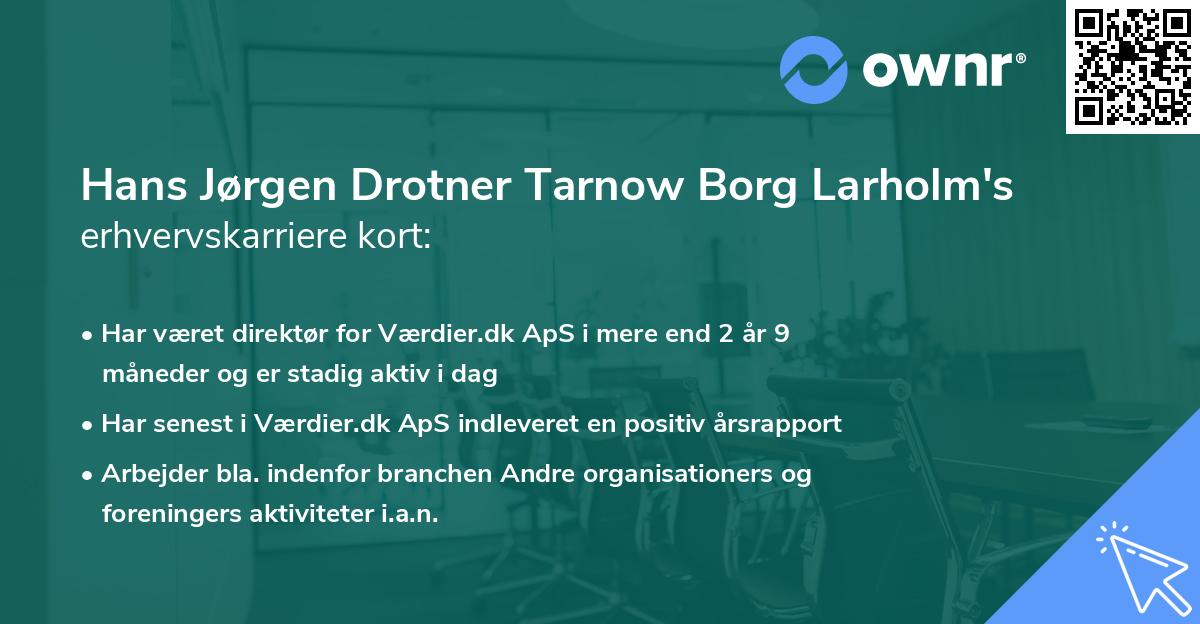 ownr®

Hans Jørgen Drotner Tarnow Borg Larholm's erhvervskarriere kort:

• Har været direktør for Værdier.dk ApS i mere end 2 år 9 måneder og er stadig aktiv i dag
• Har senest i Værdier.dk ApS indleveret en positiv årsrapport
• Arbejder bla. indenfor branchen Andre organisationers og foreningers aktiviteter i.a.n.